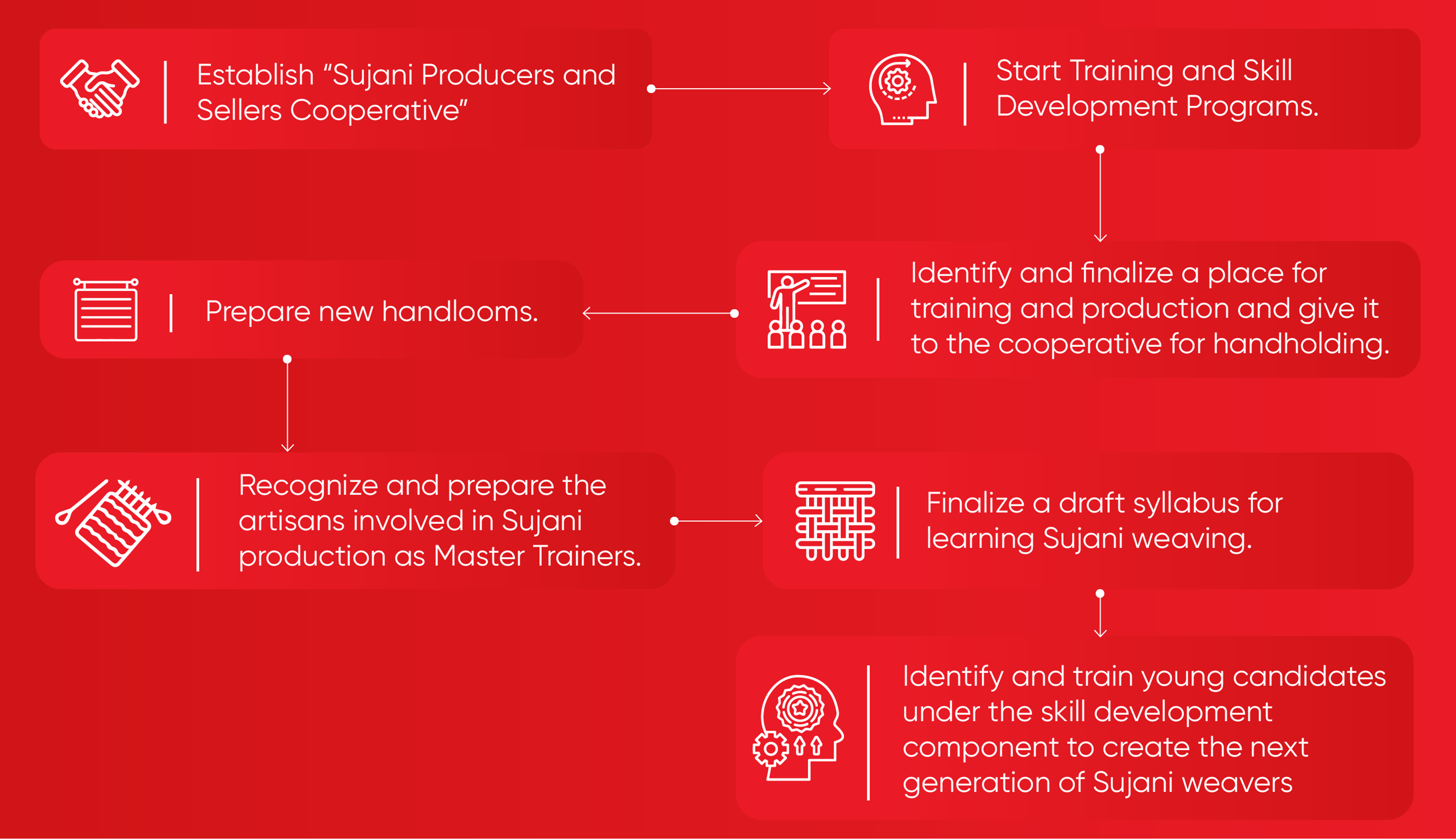 Establish “Sujani Producers and Sellers Cooperative”

Start Training and Skill Development Programs.

Identify and finalize a place for training and production and give it to the cooperative for handholding.

Prepare new handlooms.

Recognize and prepare the artisans involved in Sujani production as Master Trainers.

Finalize a draft syllabus for learning Sujani weaving.

Identify and train young candidates under the skill development component to create the next generation of Sujani weavers